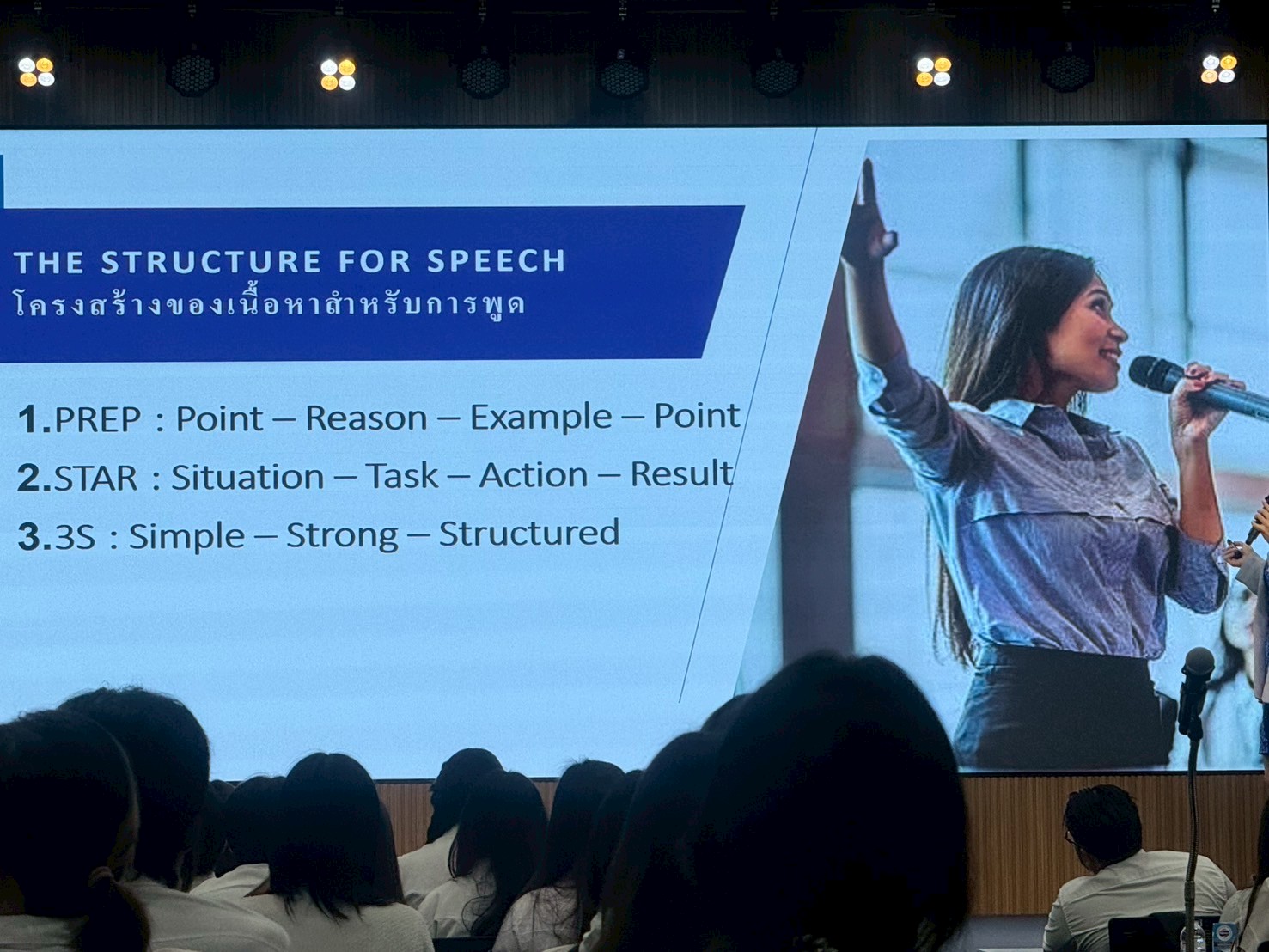 THE STRUCTURE FOR SPEECH
โครงสร้างของเนื้อหาสำหรับการพูด

1.PREP : Point – Reason – Example – Point
2.STAR : Situation – Task – Action – Result
3.3S : Simple – Strong – Structured